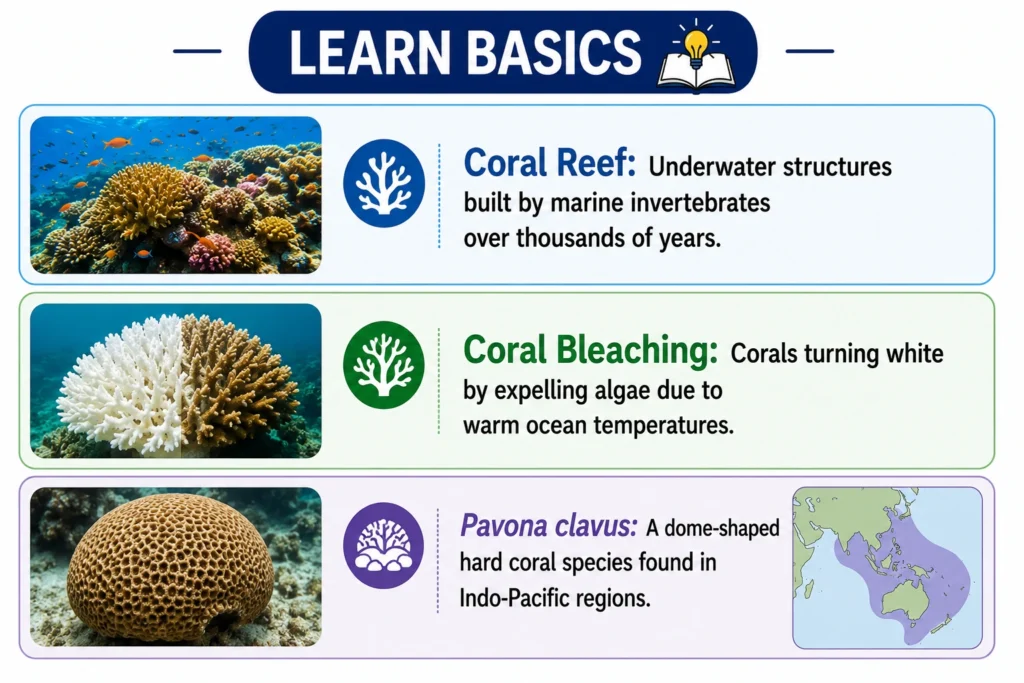 LEARN BASICS

Coral Reef: Underwater structures built by marine invertebrates over thousands of years.

Coral Bleaching: Corals turning white by expelling algae due to warm ocean temperatures.

Pavona clavus: A dome-shaped hard coral species found in Indo-Pacific regions.